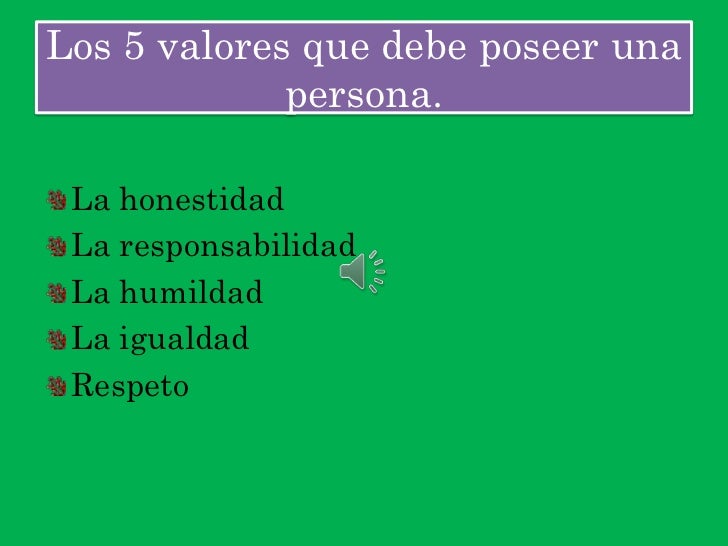 Los 5 valores que debe poseer una persona.

La honestidad
La responsabilidad
La humildad
La igualdad
Respeto